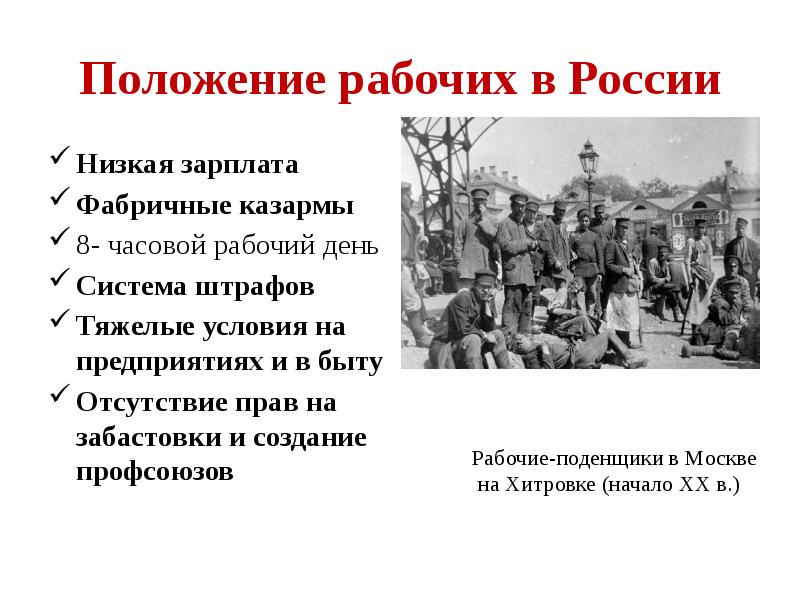 Положение рабочих в России

✓ Низкая зарплата
✓ Фабричные казармы
✓ 8- часовой рабочий день
✓ Система штрафов
✓ Тяжелые условия на предприятиях и в быту
✓ Отсутствие прав на забастовки и создание профсоюзов

Рабочие-поденщики в Москве на Хитровке (начало XX в.)